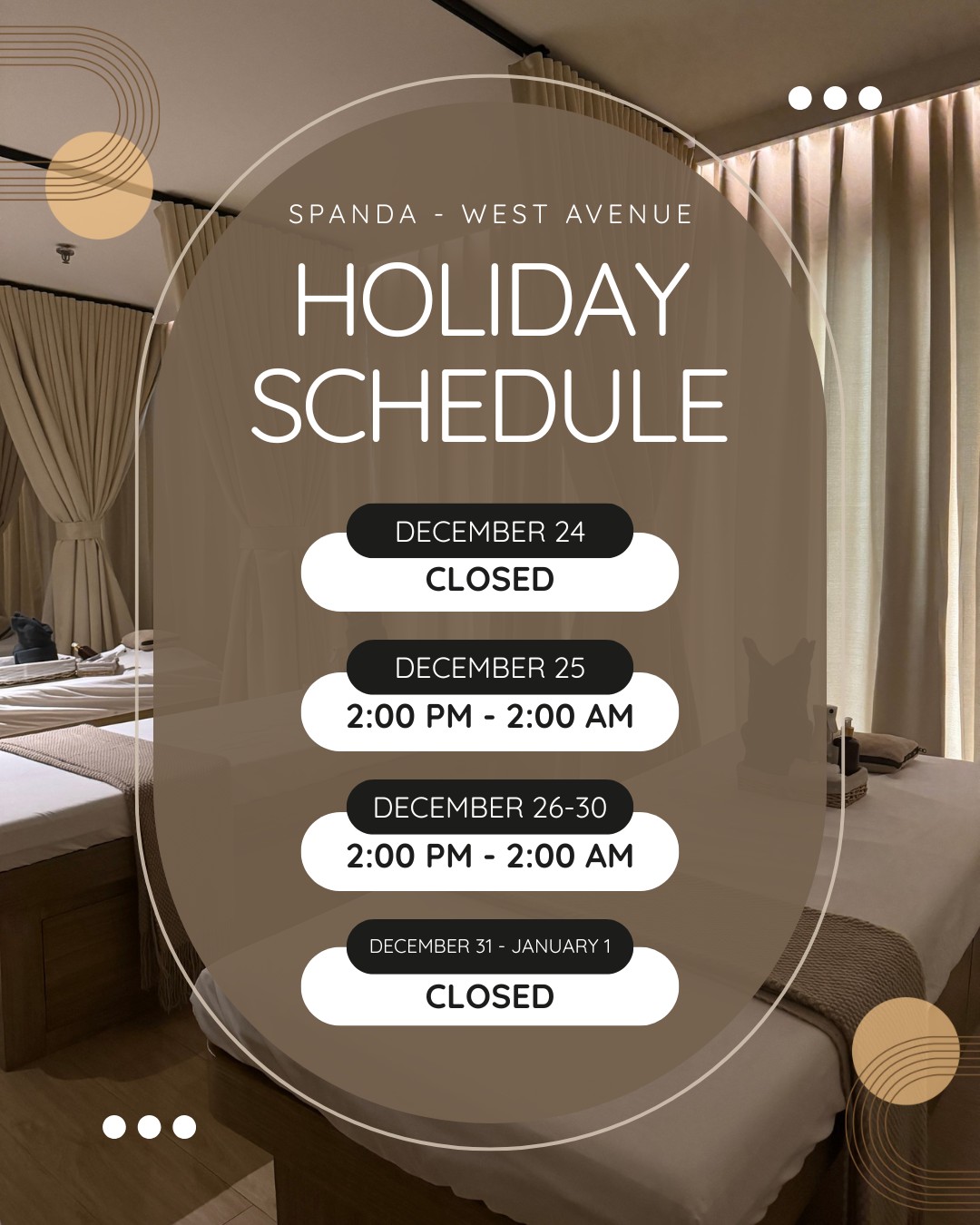 SPANDA - WEST AVENUE

HOLIDAY SCHEDULE

DECEMBER 24
CLOSED

DECEMBER 25
2:00 PM - 2:00 AM

DECEMBER 26-30
2:00 PM - 2:00 AM

DECEMBER 31 - JANUARY 1
CLOSED